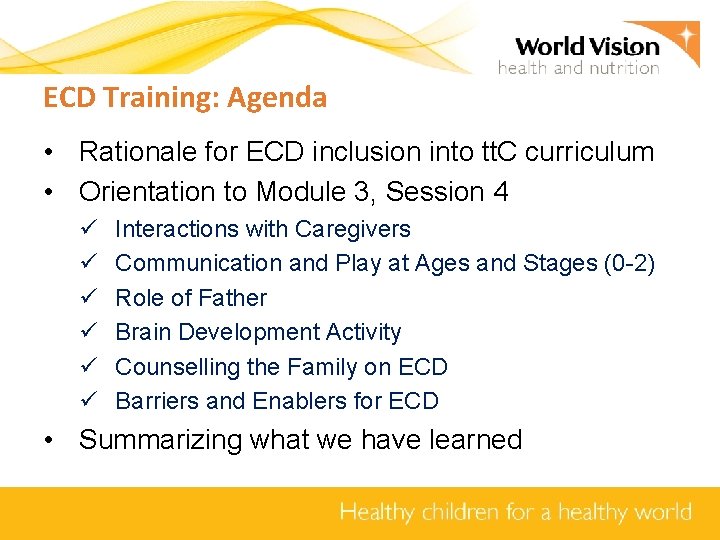 World Vision
health and nutrition

ECD Training: Agenda

• Rationale for ECD inclusion into ttC curriculum
• Orientation to Module 3, Session 4
✓ Interactions with Caregivers
✓ Communication and Play at Ages and Stages (0-2)
✓ Role of Father
✓ Brain Development Activity
✓ Counselling the Family on ECD
✓ Barriers and Enablers for ECD
• Summarizing what we have learned

Healthy children for a healthy world